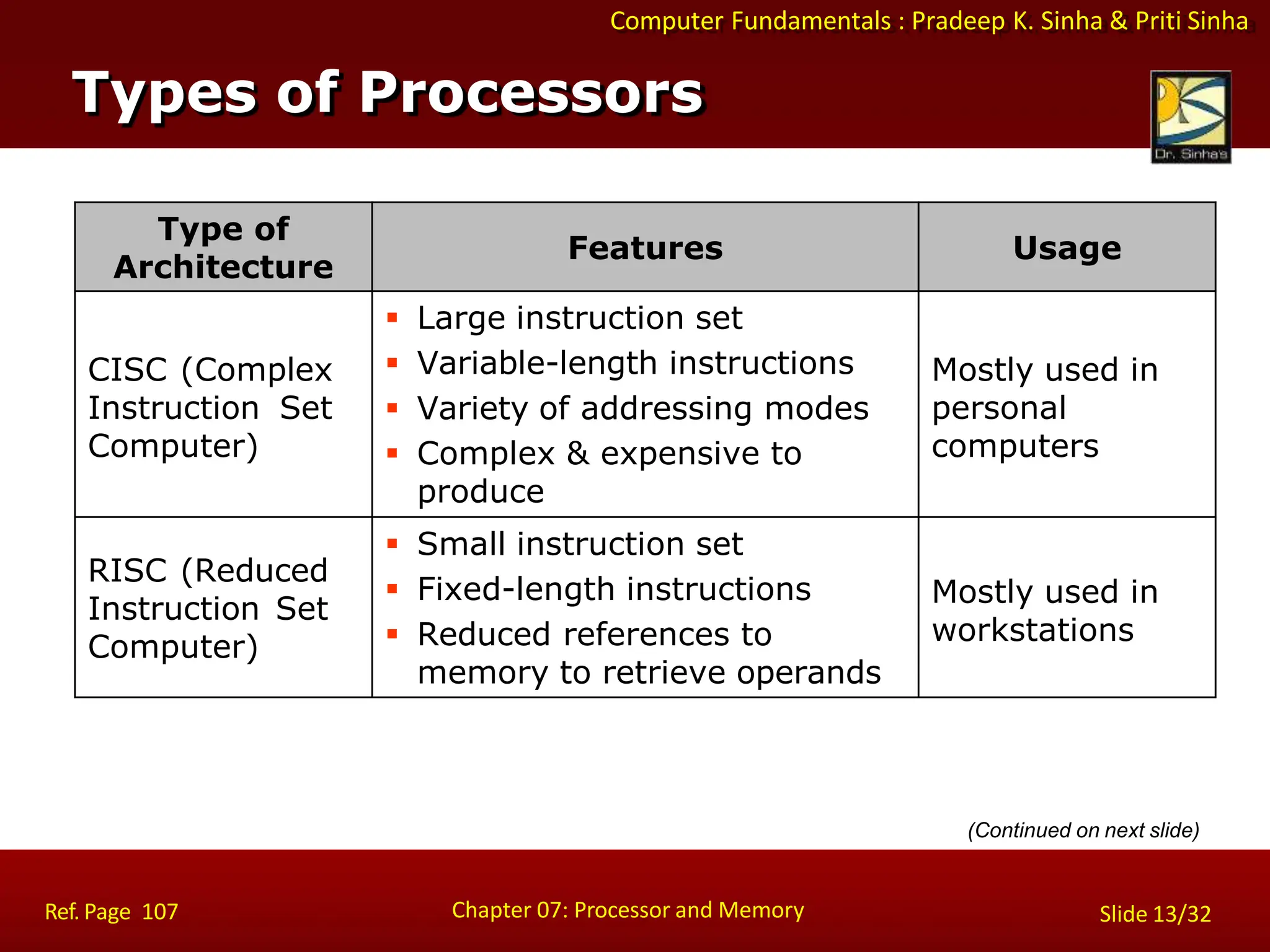 Computer Fundamentals : Pradeep K. Sinha & Priti Sinha

Types of Processors

Dr. Sinha's

| Type of Architecture | Features | Usage |
|---|---|---|
| CISC (Complex Instruction Set Computer) | ▪ Large instruction set ▪ Variable-length instructions ▪ Variety of addressing modes ▪ Complex & expensive to produce | Mostly used in personal computers |
| RISC (Reduced Instruction Set Computer) | ▪ Small instruction set ▪ Fixed-length instructions ▪ Reduced references to memory to retrieve operands | Mostly used in workstations |

(Continued on next slide)

Ref. Page 107

Chapter 07: Processor and Memory

Slide 13/32